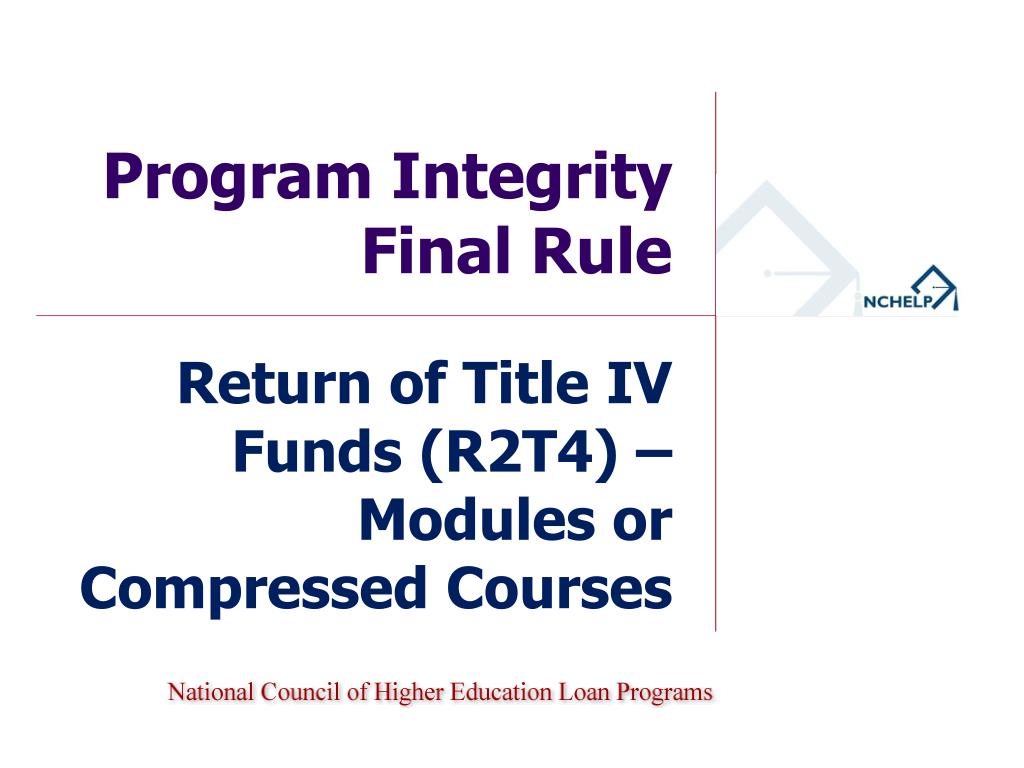 Program Integrity Final Rule

NCHELP

Return of Title IV Funds (R2T4) – Modules or Compressed Courses

National Council of Higher Education Loan Programs